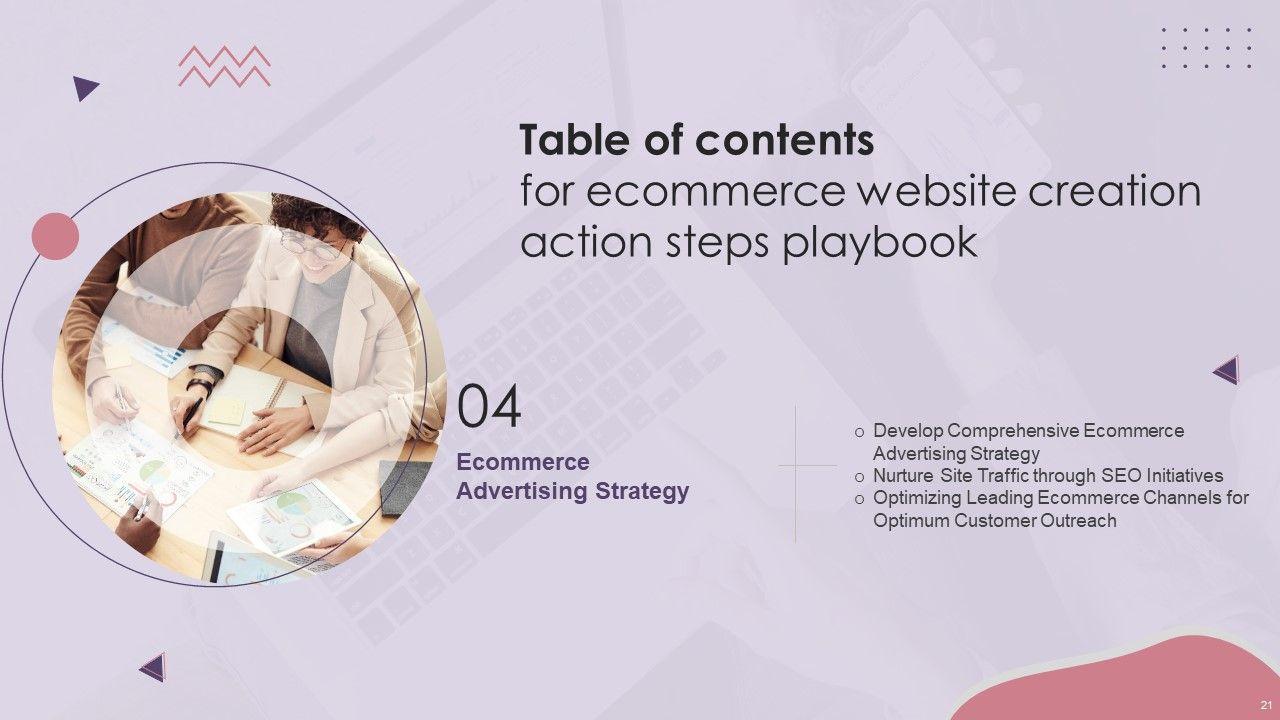 Table of contents
for ecommerce website creation action steps playbook

04

Ecommerce Advertising Strategy

o Develop Comprehensive Ecommerce Advertising Strategy
o Nurture Site Traffic through SEO Initiatives
o Optimizing Leading Ecommerce Channels for Optimum Customer Outreach

21